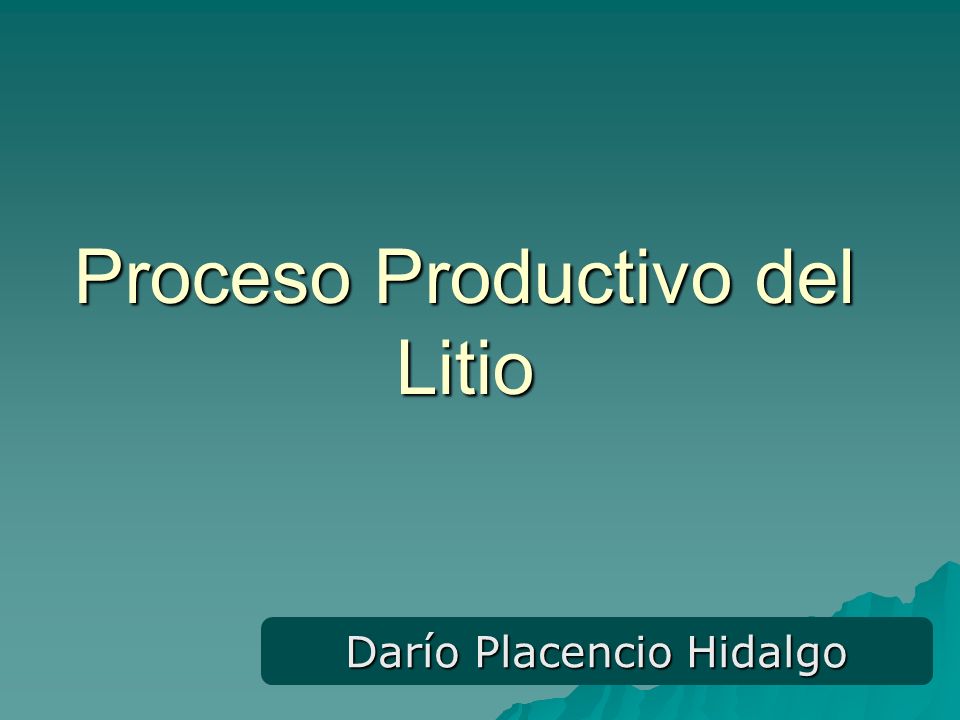 Proceso Productivo del Litio

Darío Placencio Hidalgo